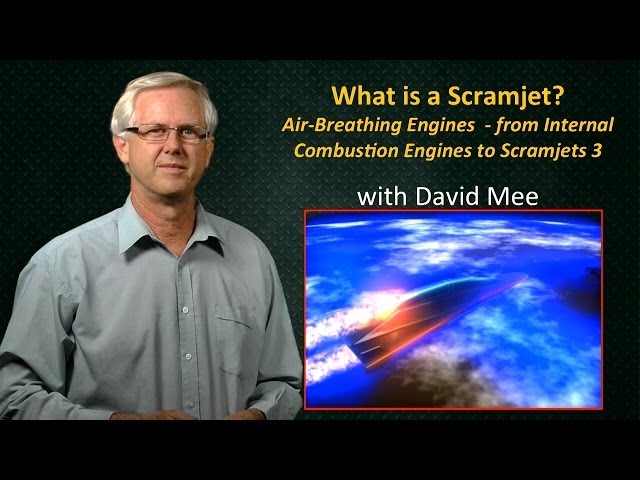 What is a Scramjet?
Air-Breathing Engines - from Internal Combustion Engines to Scramjets 3

with David Mee